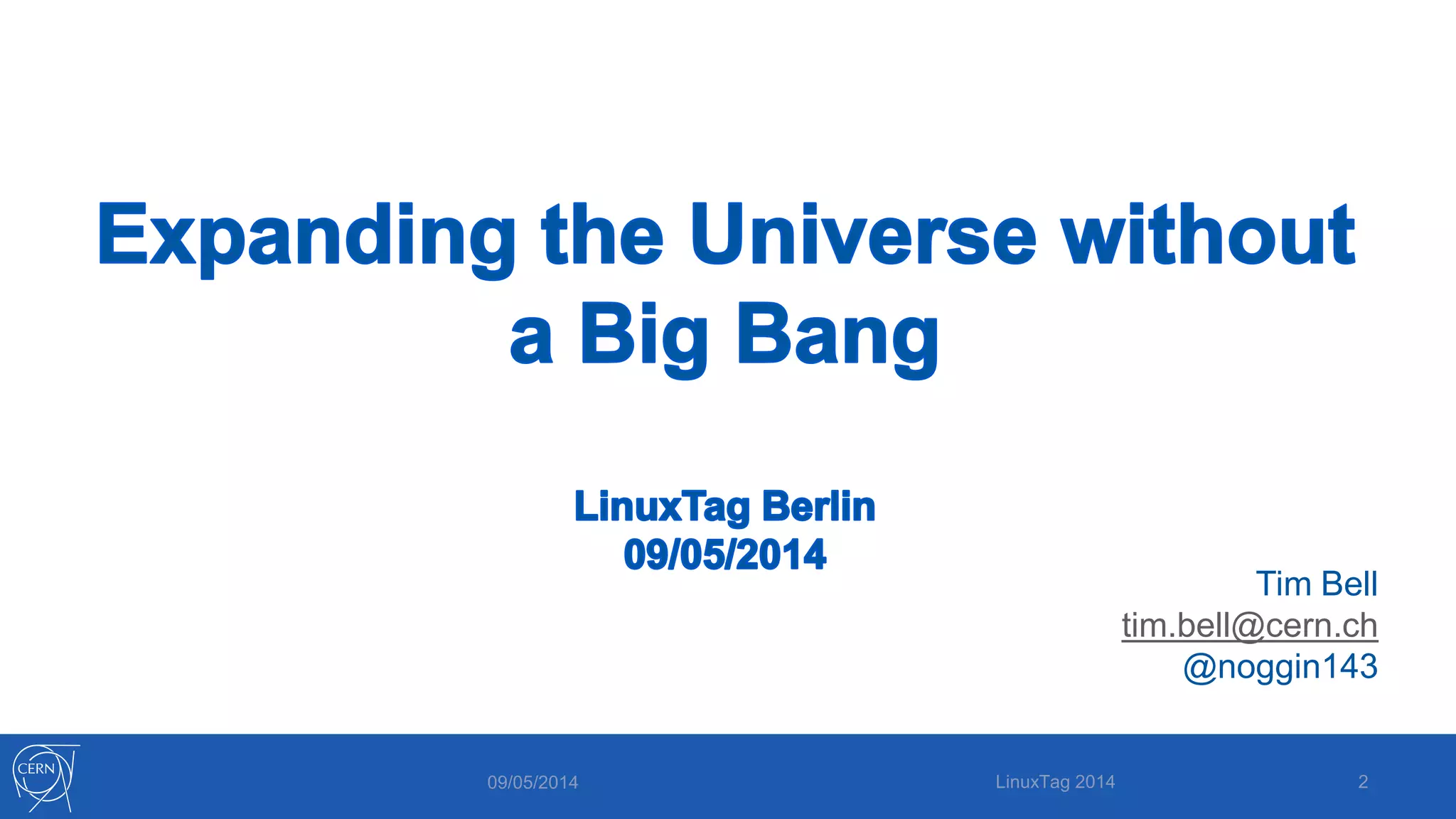 Expanding the Universe without a Big Bang

LinuxTag Berlin
09/05/2014

Tim Bell
tim.bell@cern.ch
@noggin143

CERN

09/05/2014

LinuxTag 2014

2